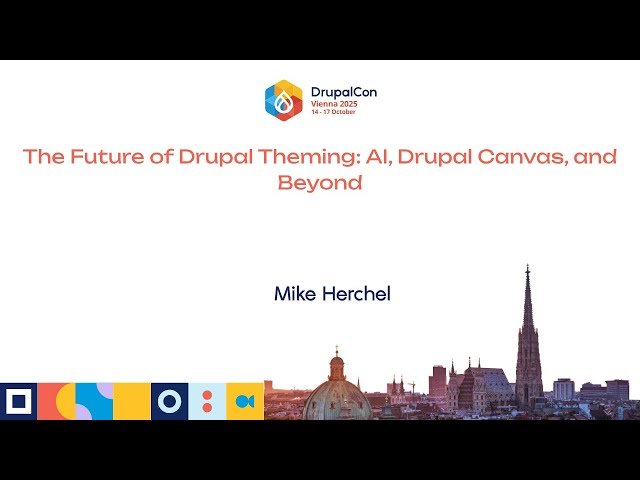 DrupalCon
Vienna 2025
14 - 17 October

The Future of Drupal Theming: AI, Drupal Canvas, and Beyond

Mike Herchel